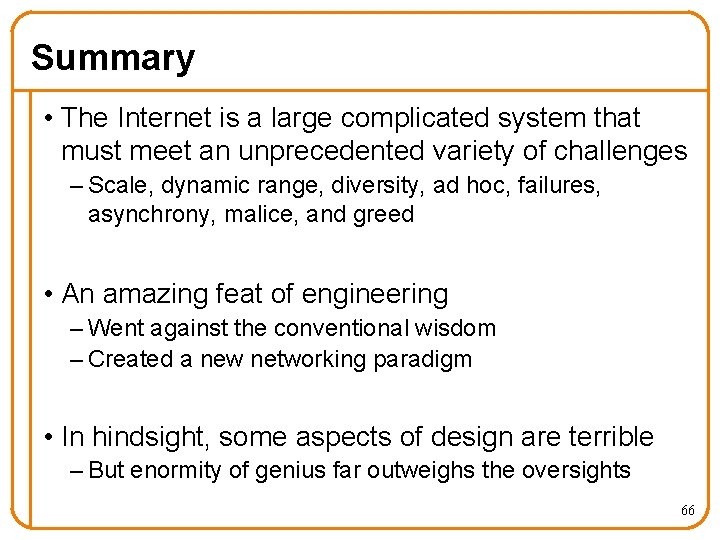 Summary

• The Internet is a large complicated system that must meet an unprecedented variety of challenges
– Scale, dynamic range, diversity, ad hoc, failures, asynchrony, malice, and greed

• An amazing feat of engineering
– Went against the conventional wisdom
– Created a new networking paradigm

• In hindsight, some aspects of design are terrible
– But enormity of genius far outweighs the oversights

66